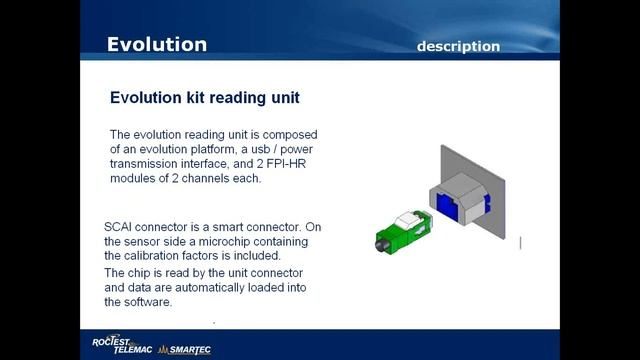 Evolution

description

Evolution kit reading unit

The evolution reading unit is composed of an evolution platform, a usb / power transmission interface, and 2 FPI-HR modules of 2 channels each.

SCAI connector is a smart connector. On the sensor side a microchip containing the calibration factors is included.

The chip is read by the unit connector and data are automatically loaded into the software.

ROCTEST TELEMAC SMARTEC